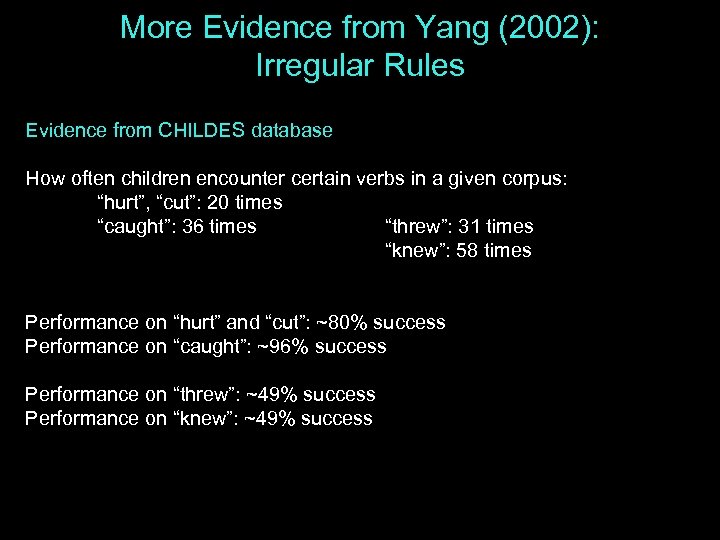 More Evidence from Yang (2002):
Irregular Rules

Evidence from CHILDES database

How often children encounter certain verbs in a given corpus:
“hurt”, “cut”: 20 times
“caught”: 36 times
“threw”: 31 times
“knew”: 58 times

Performance on “hurt” and “cut”: ~80% success
Performance on “caught”: ~96% success

Performance on “threw”: ~49% success
Performance on “knew”: ~49% success